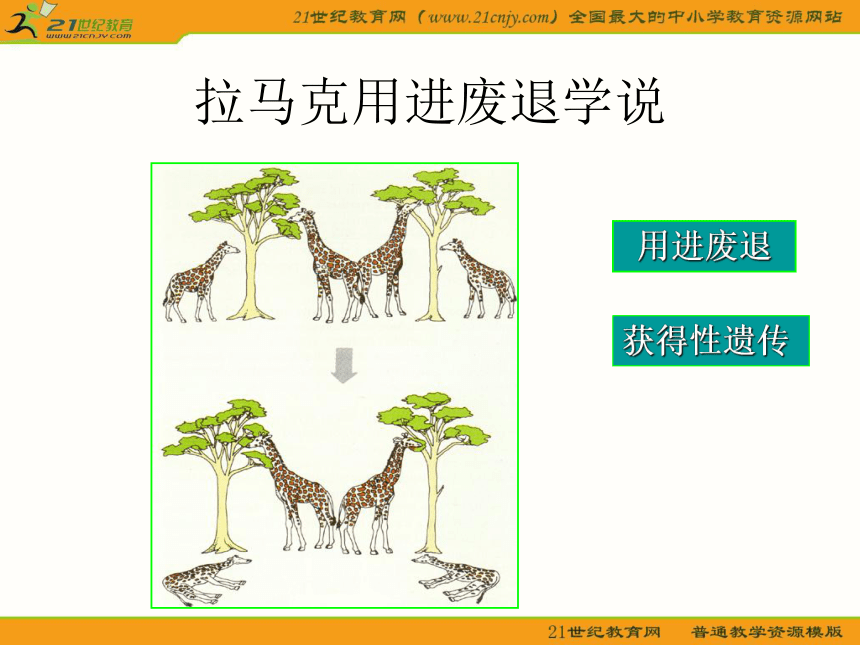 21世纪教育
www.21cnjy.com

21世纪教育网（www.21cnjy.com）全国最大的中小学教育资源网站

拉马克用进废退学说

用进废退

获得性遗传

21世纪教育网　普通教学资源模版